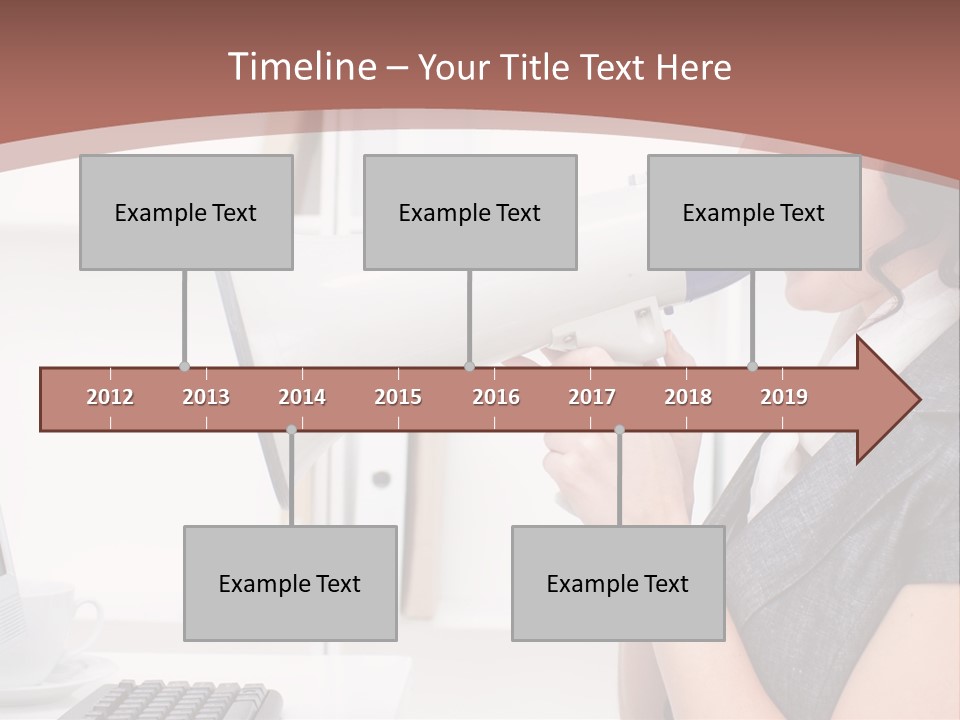 Timeline – Your Title Text Here

Example Text

Example Text

Example Text

2012 2013 2014 2015 2016 2017 2018 2019

Example Text

Example Text